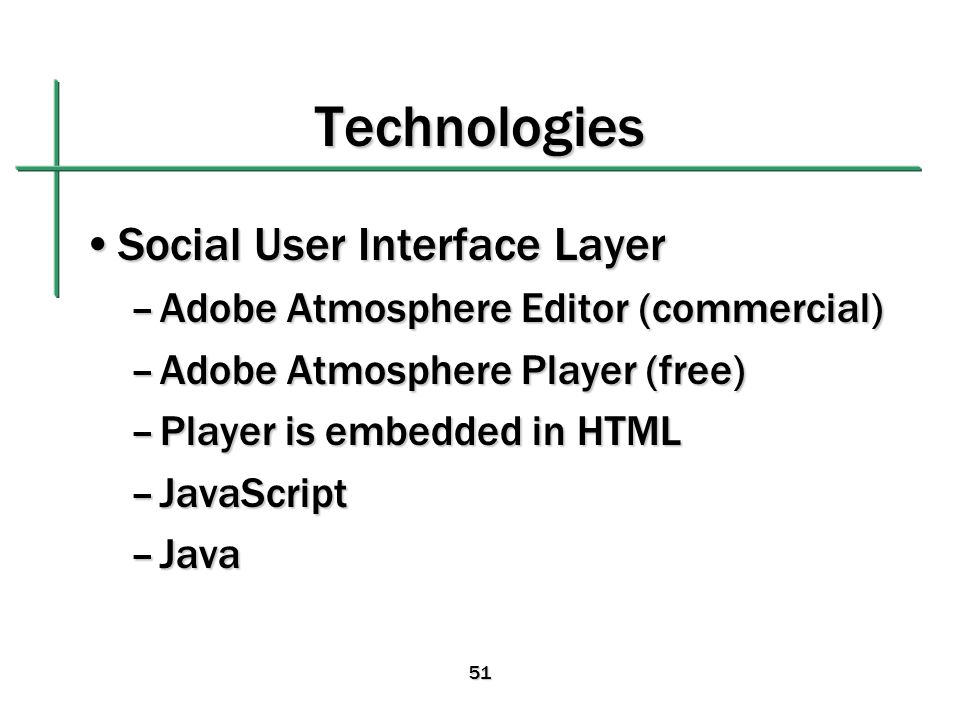 Technologies

• Social User Interface Layer
– Adobe Atmosphere Editor (commercial)
– Adobe Atmosphere Player (free)
– Player is embedded in HTML
– JavaScript
– Java

51